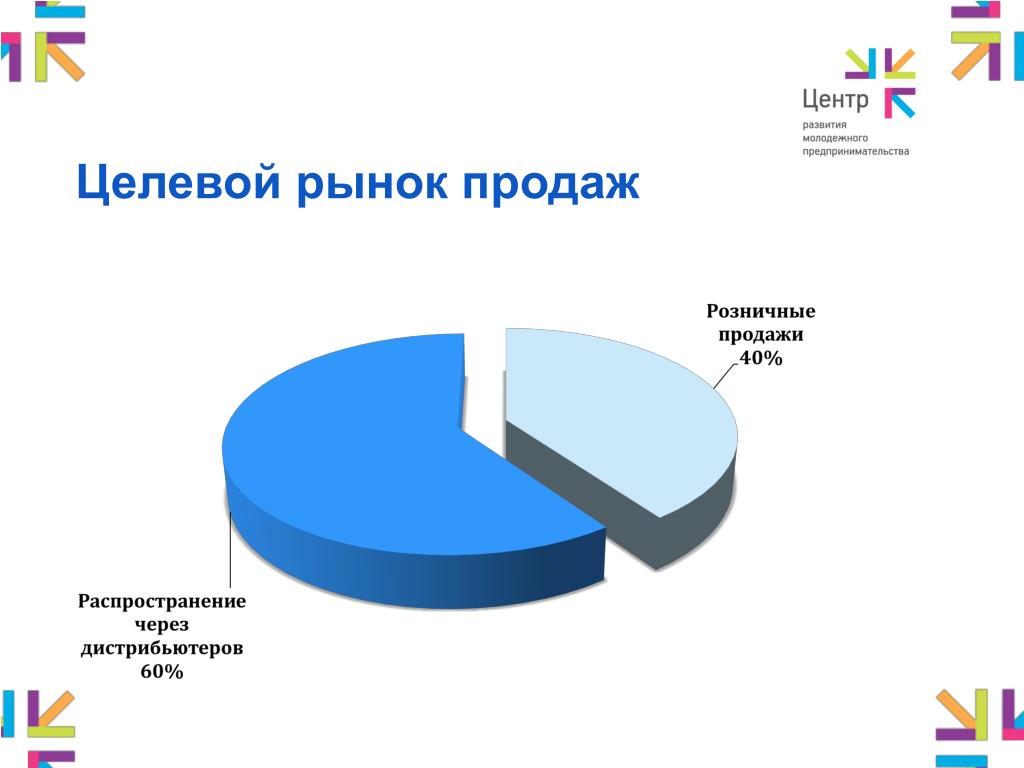 Центр
развития
молодежного
предпринимательства

Целевой рынок продаж

Розничные продажи 40%

Распространение через дистрибьютеров 60%